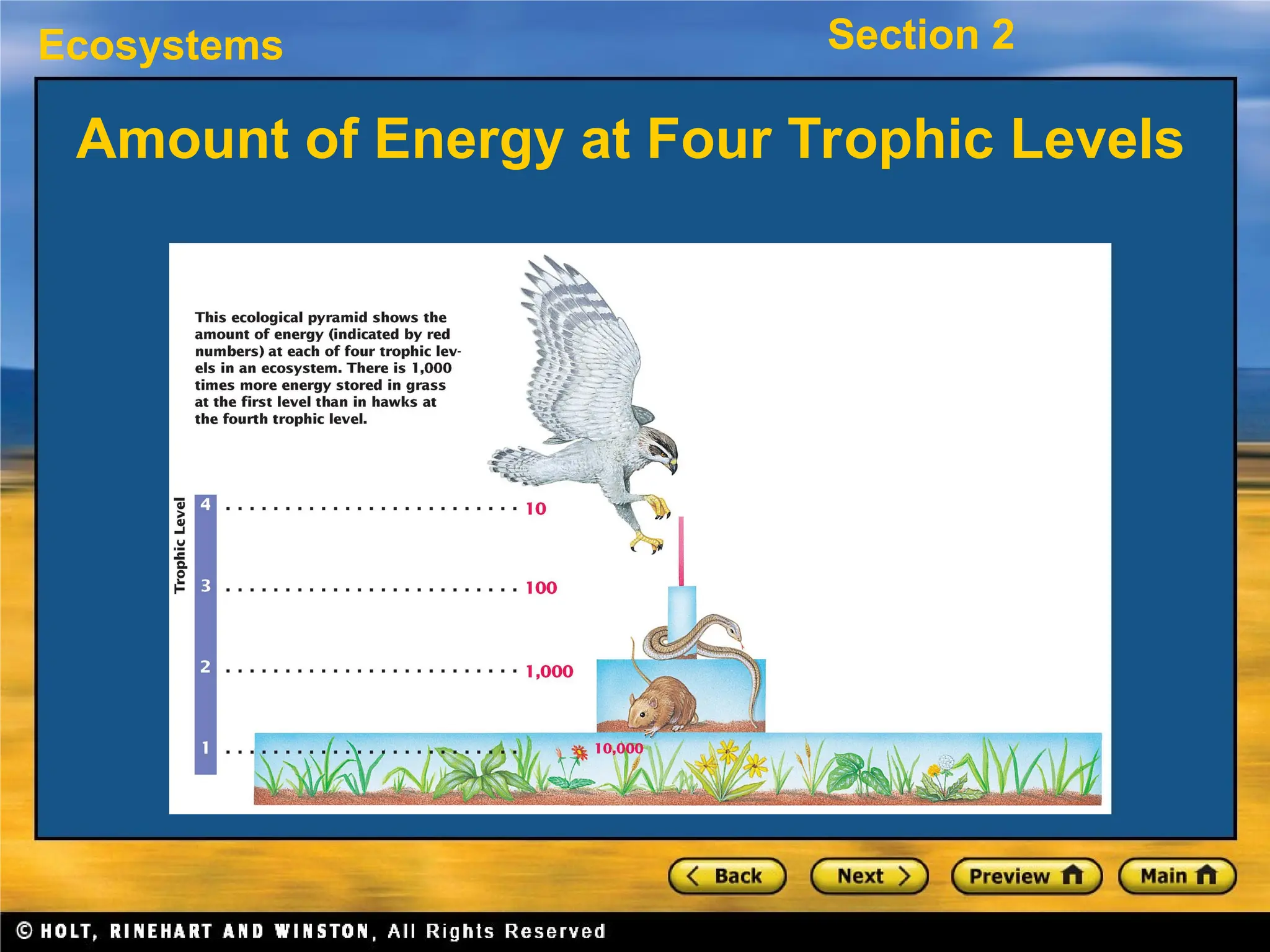 Ecosystems

Section 2

Amount of Energy at Four Trophic Levels

This ecological pyramid shows the amount of energy (indicated by red numbers) at each of four trophic levels in an ecosystem. There is 1,000 times more energy stored in grass at the first level than in hawks at the fourth trophic level.

Trophic Level

4 10

3 100

2 1,000

1 10,000

Back

Next

Preview

Main

© HOLT, RINEHART AND WINSTON, All Rights Reserved